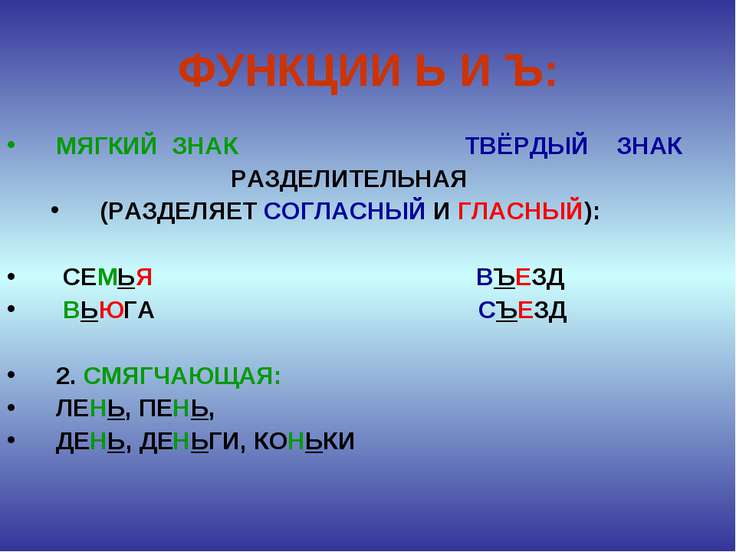 ФУНКЦИИ Ь И Ъ:

• МЯГКИЙ ЗНАК ТВЁРДЫЙ ЗНАК

РАЗДЕЛИТЕЛЬНАЯ

• (РАЗДЕЛЯЕТ СОГЛАСНЫЙ И ГЛАСНЫЙ):

• СЕМЬЯ ВЪЕЗД
• ВЬЮГА СЪЕЗД

• 2. СМЯГЧАЮЩАЯ:
• ЛЕНЬ, ПЕНЬ,
• ДЕНЬ, ДЕНЬГИ, КОНЬКИ